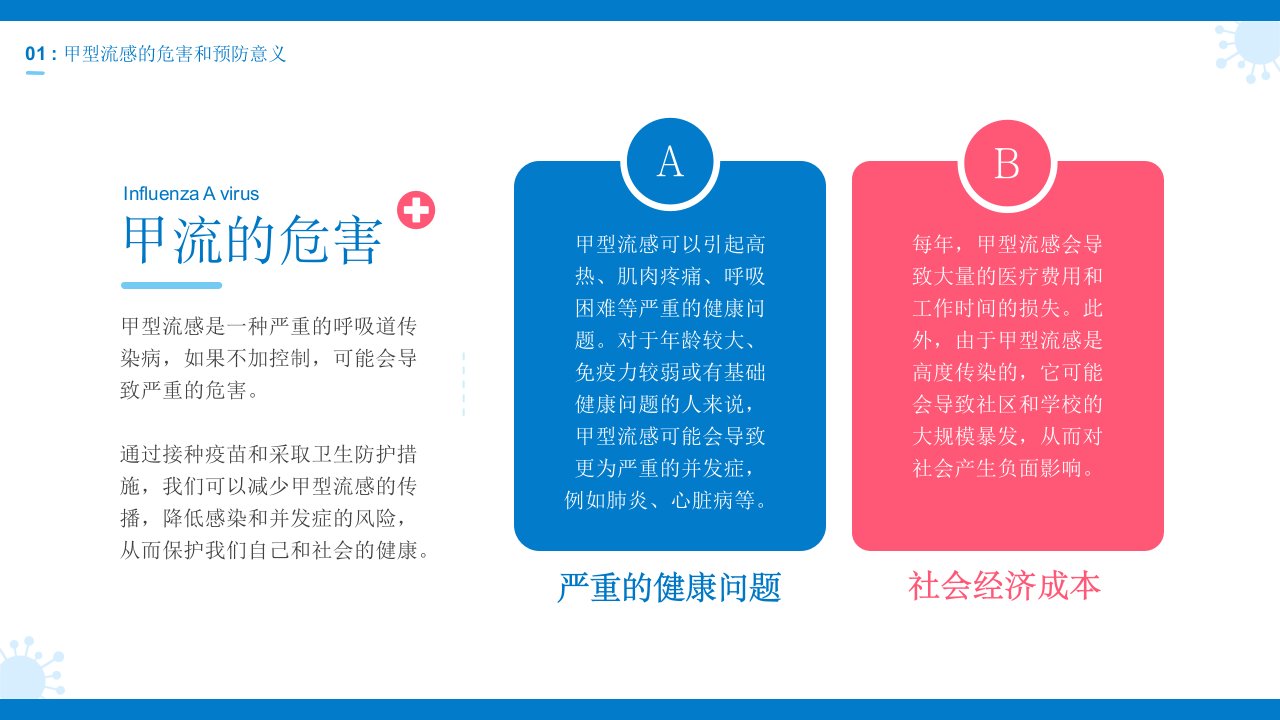 01 : 甲型流感的危害和预防意义

Influenza A virus

甲流的危害

甲型流感是一种严重的呼吸道传染病，如果不加控制，可能会导致严重的危害。

通过接种疫苗和采取卫生防护措施，我们可以减少甲型流感的传播，降低感染和并发症的风险，从而保护我们自己和社会的健康。

A

甲型流感可以引起高热、肌肉疼痛、呼吸困难等严重的健康问题。对于年龄较大、免疫力较弱或有基础健康问题的人来说，甲型流感可能会导致更为严重的并发症，例如肺炎、心脏病等。

严重的健康问题

B

每年，甲型流感会导致大量的医疗费用和工作时间的损失。此外，由于甲型流感是高度传染的，它可能会导致社区和学校的大规模暴发，从而对社会产生负面影响。

社会经济成本